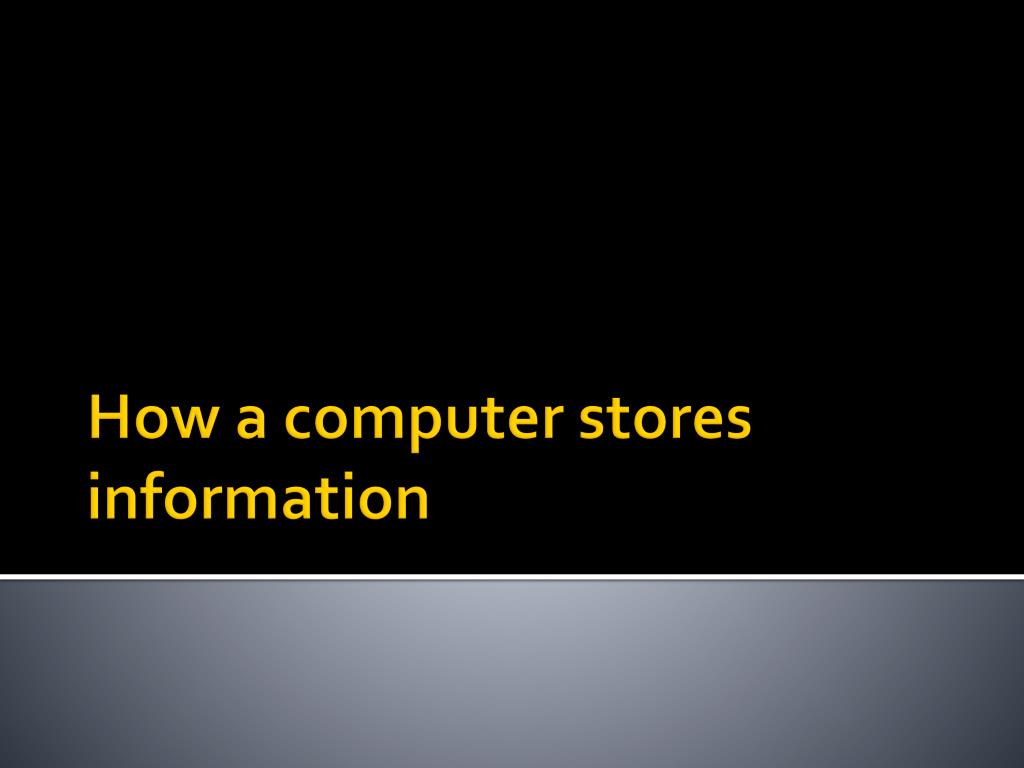 How a computer stores information